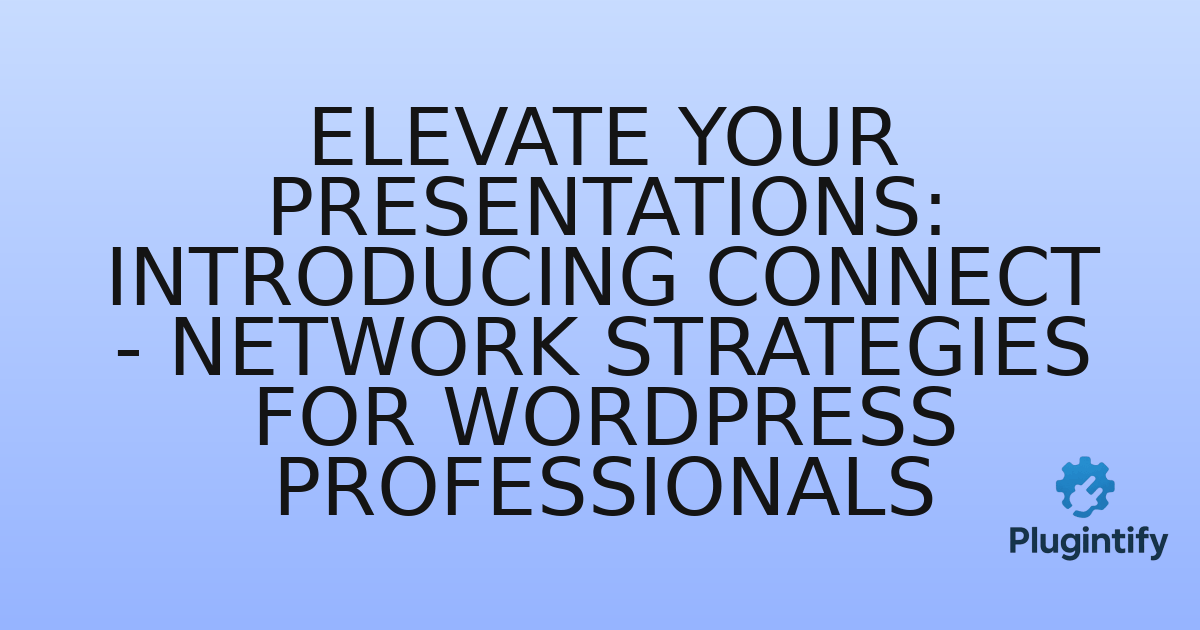 ELEVATE YOUR PRESENTATIONS: INTRODUCING CONNECT - NETWORK STRATEGIES FOR WORDPRESS PROFESSIONALS

Plugintify